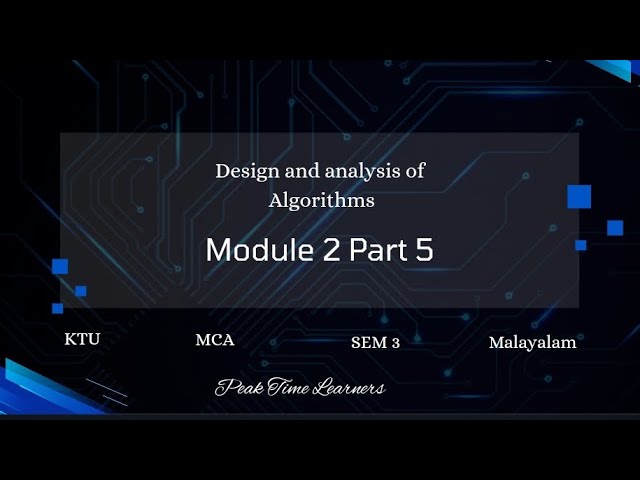 Design and analysis of Algorithms

Module 2 Part 5

KTU MCA SEM 3 Malayalam

Peak Time Learners